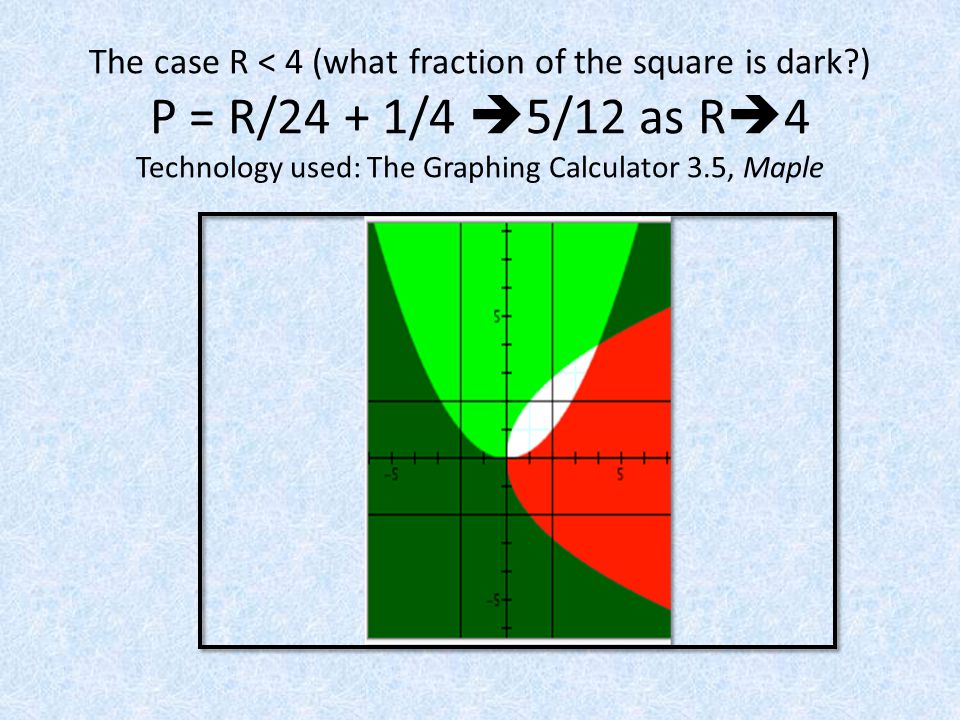 The case R < 4 (what fraction of the square is dark?)

P = R/24 + 1/4 ➔5/12 as R➔4

Technology used: The Graphing Calculator 3.5, Maple

5

-5

5

-5